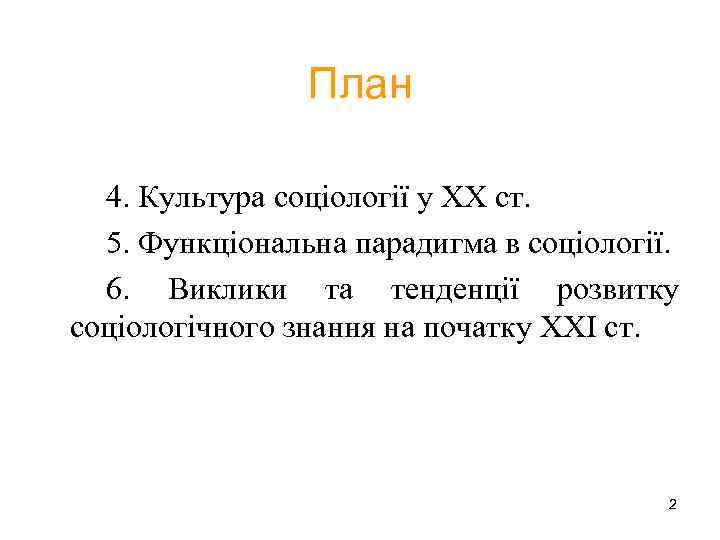 План

4. Культура соціології у ХХ ст.

5. Функціональна парадигма в соціології.

6. Виклики та тенденції розвитку соціологічного знання на початку ХХІ ст.

2